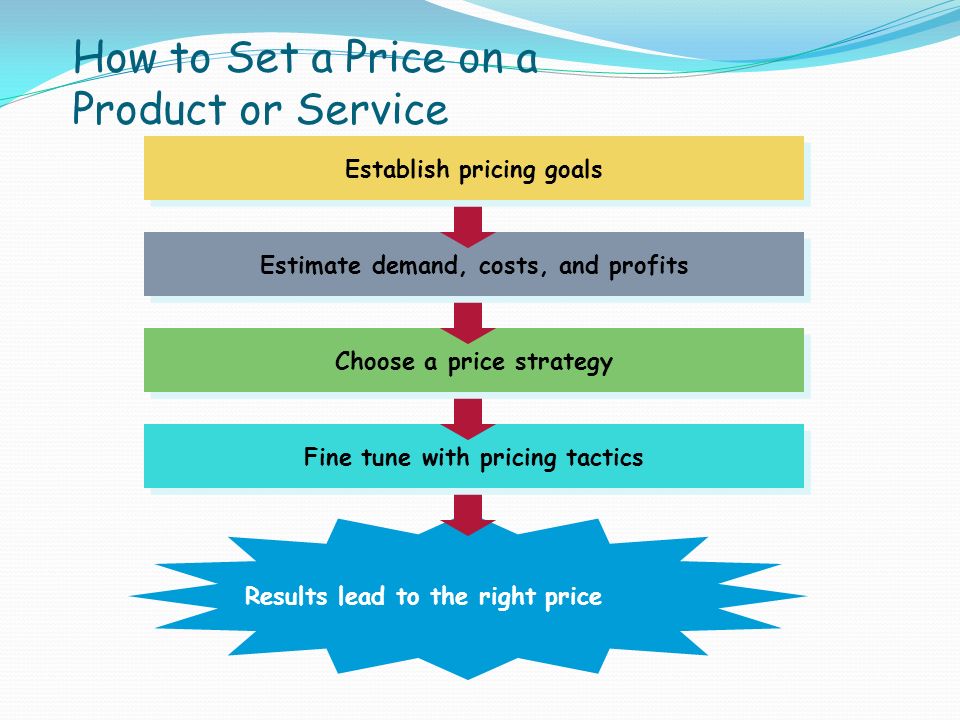 How to Set a Price on a Product or Service

Establish pricing goals

Estimate demand, costs, and profits

Choose a price strategy

Fine tune with pricing tactics

Results lead to the right price